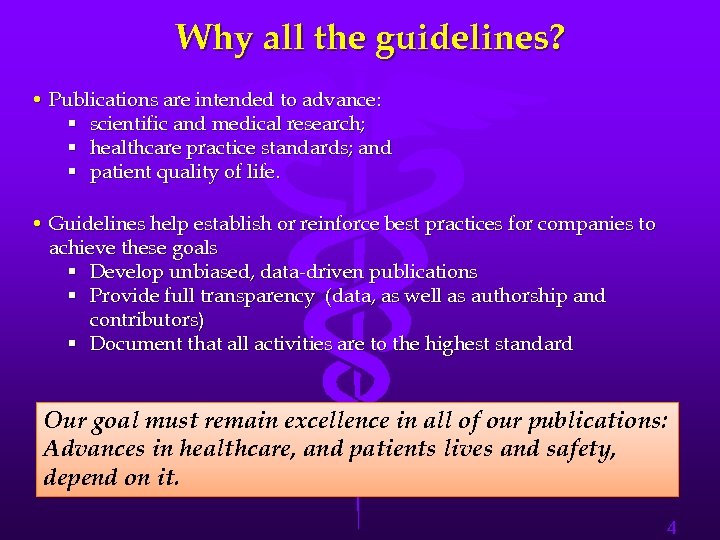 Why all the guidelines?

• Publications are intended to advance:
 ▪ scientific and medical research;
 ▪ healthcare practice standards; and
 ▪ patient quality of life.

• Guidelines help establish or reinforce best practices for companies to achieve these goals
 ▪ Develop unbiased, data-driven publications
 ▪ Provide full transparency (data, as well as authorship and contributors)
 ▪ Document that all activities are to the highest standard

Our goal must remain excellence in all of our publications: Advances in healthcare, and patients lives and safety, depend on it.

4